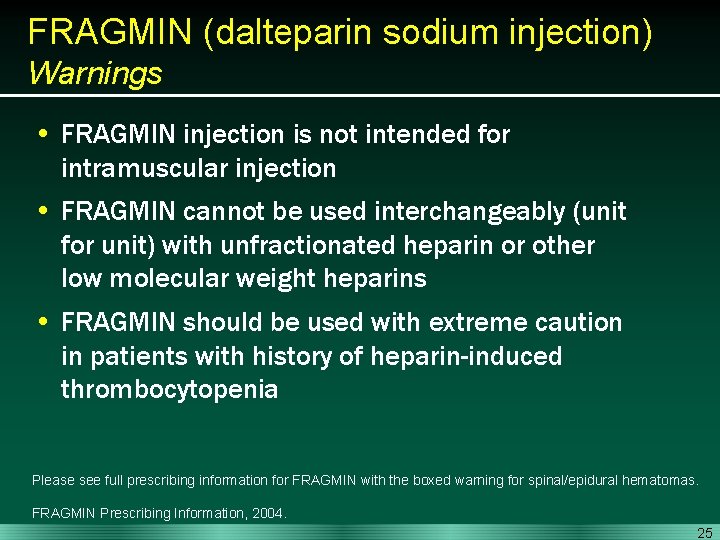 FRAGMIN (dalteparin sodium injection)
Warnings

• FRAGMIN injection is not intended for intramuscular injection
• FRAGMIN cannot be used interchangeably (unit for unit) with unfractionated heparin or other low molecular weight heparins
• FRAGMIN should be used with extreme caution in patients with history of heparin-induced thrombocytopenia

Please see full prescribing information for FRAGMIN with the boxed warning for spinal/epidural hematomas.

FRAGMIN Prescribing Information, 2004.

25